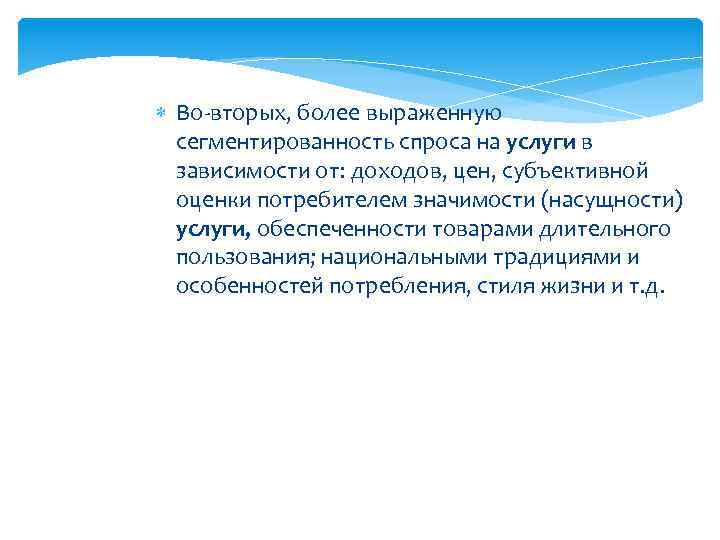 Во-вторых, более выраженную сегментированность спроса на услуги в зависимости от: доходов, цен, субъективной оценки потребителем значимости (насущности) услуги, обеспеченности товарами длительного пользования; национальными традициями и особенностей потребления, стиля жизни и т.д.